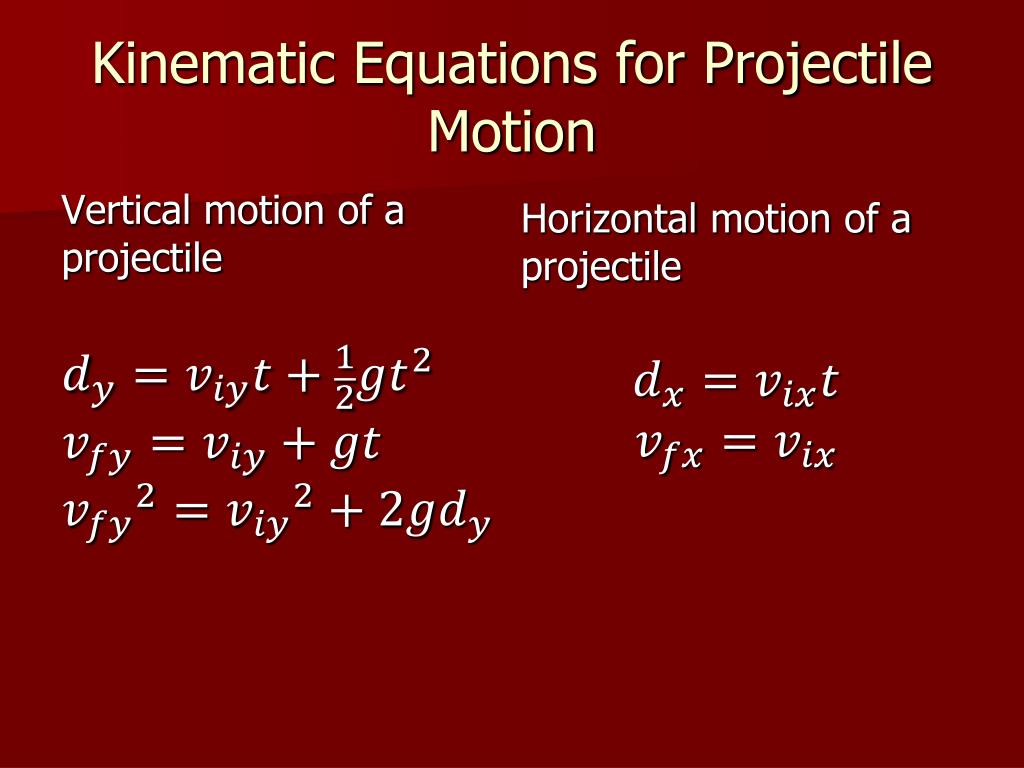 Kinematic Equations for Projectile Motion

Vertical motion of a projectile

$d_y = v_{iy}t + \frac{1}{2}gt^2$
$v_{fy} = v_{iy} + gt$
$v_{fy}^2 = v_{iy}^2 + 2gd_y$

Horizontal motion of a projectile

$d_x = v_{ix}t$
$v_{fx} = v_{ix}$